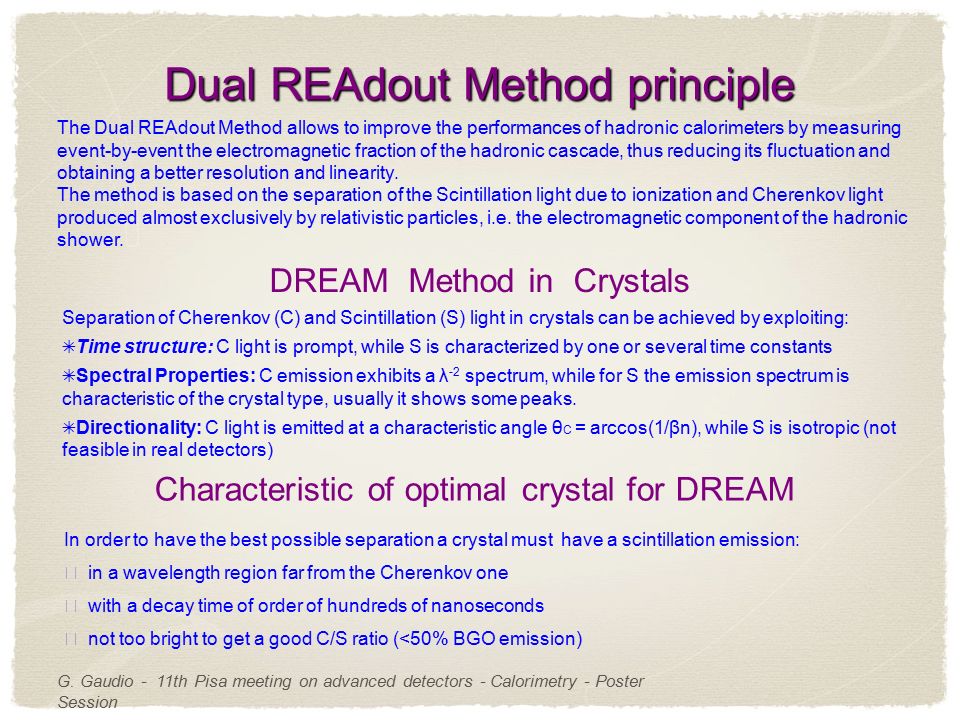 Dual REAdout Method principle

The Dual REAdout Method allows to improve the performances of hadronic calorimeters by measuring event-by-event the electromagnetic fraction of the hadronic cascade, thus reducing its fluctuation and obtaining a better resolution and linearity.
The method is based on the separation of the Scintillation light due to ionization and Cherenkov light produced almost exclusively by relativistic particles, i.e. the electromagnetic component of the hadronic shower.

DREAM Method in Crystals

Separation of Cherenkov (C) and Scintillation (S) light in crystals can be achieved by exploiting:

✳Time structure: C light is prompt, while S is characterized by one or several time constants

✳Spectral Properties: C emission exhibits a $\lambda^{-2}$ spectrum, while for S the emission spectrum is characteristic of the crystal type, usually it shows some peaks.

✳Directionality: C light is emitted at a characteristic angle $\theta_C$ = arccos(1/βn), while S is isotropic (not feasible in real detectors)

Characteristic of optimal crystal for DREAM

In order to have the best possible separation a crystal must have a scintillation emission:

in a wavelength region far from the Cherenkov one

with a decay time of order of hundreds of nanoseconds

not too bright to get a good C/S ratio (<50% BGO emission)

G. Gaudio - 11th Pisa meeting on advanced detectors - Calorimetry - Poster Session